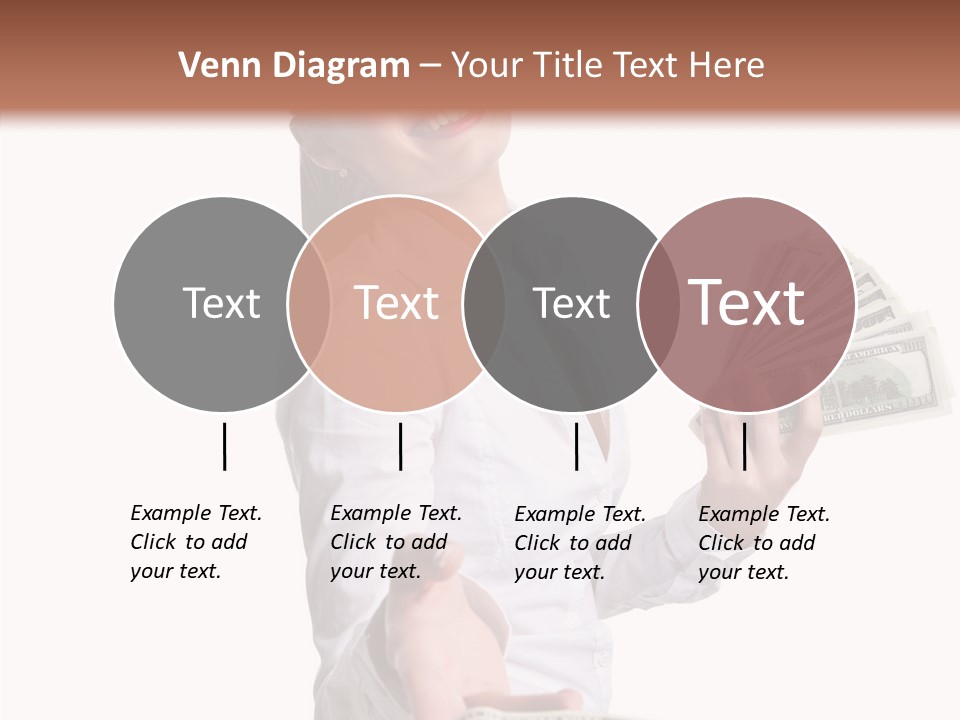 Venn Diagram – Your Title Text Here

Text

Text

Text

Text

Example Text. Click to add your text.

Example Text. Click to add your text.

Example Text. Click to add your text.

Example Text. Click to add your text.